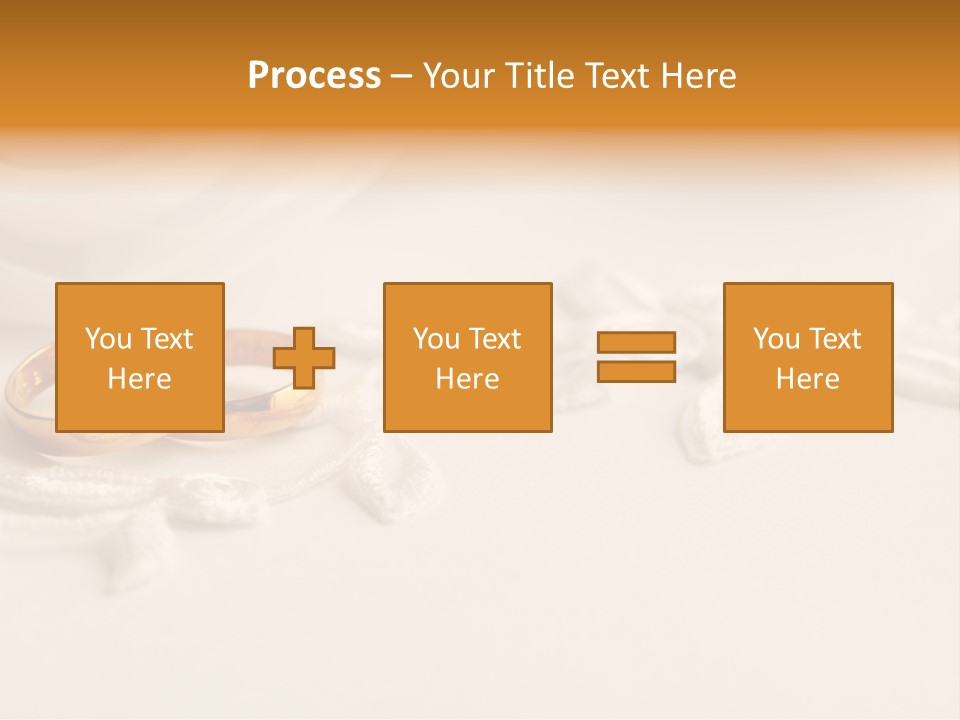 Process – Your Title Text Here

You Text Here

You Text Here

You Text Here